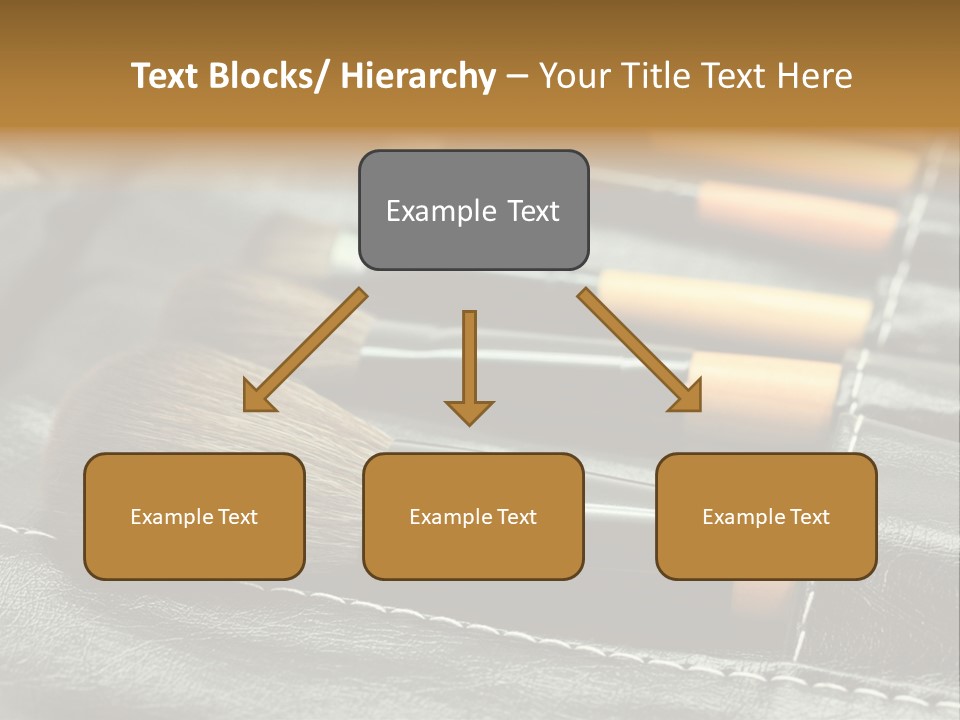 Text Blocks/ Hierarchy – Your Title Text Here

Example Text

Example Text

Example Text

Example Text